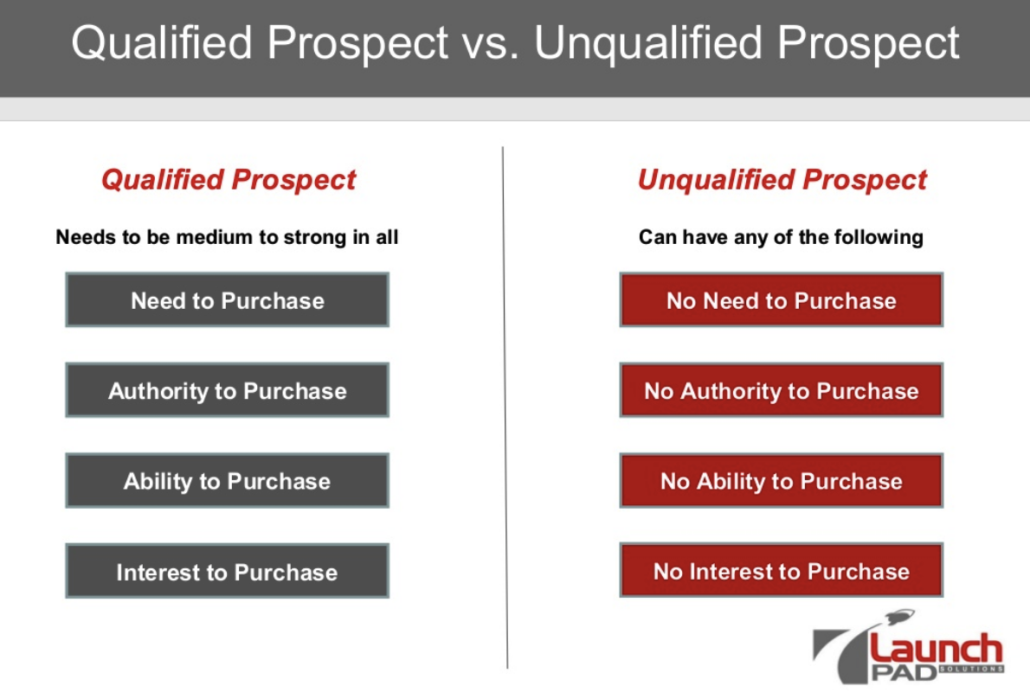 Qualified Prospect vs. Unqualified Prospect

Qualified Prospect

Needs to be medium to strong in all

Need to Purchase

Authority to Purchase

Ability to Purchase

Interest to Purchase

Unqualified Prospect

Can have any of the following

No Need to Purchase

No Authority to Purchase

No Ability to Purchase

No Interest to Purchase

Launch PAD SOLUTIONS